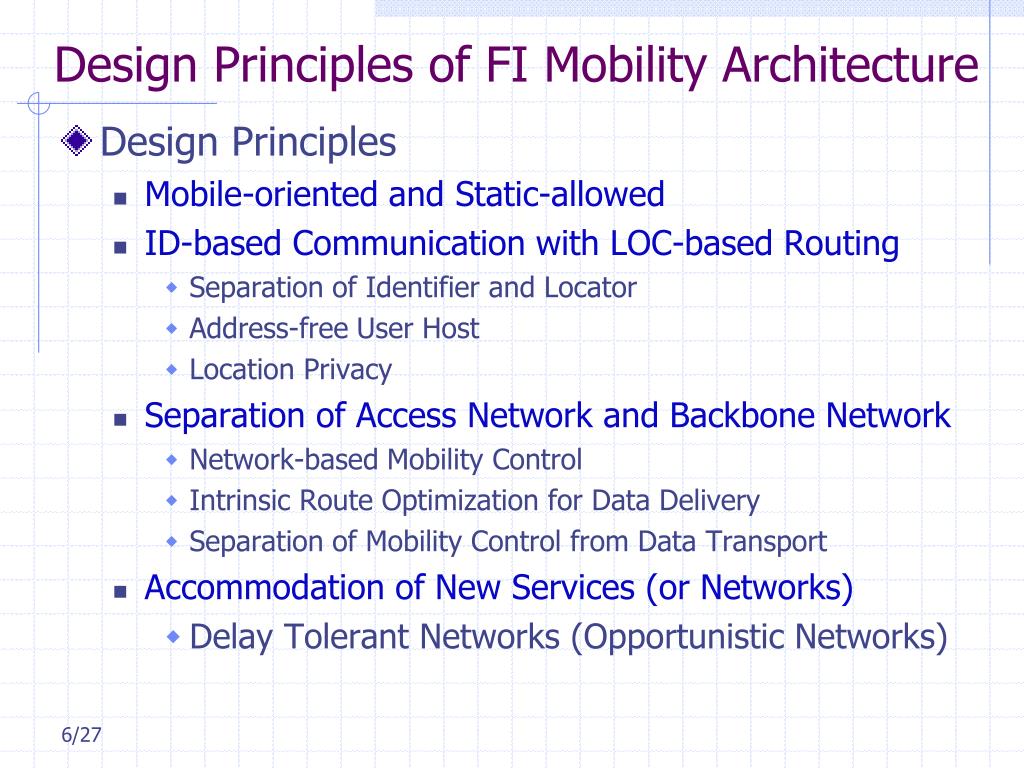 Design Principles of FI Mobility Architecture

Design Principles

Mobile-oriented and Static-allowed

ID-based Communication with LOC-based Routing

Separation of Identifier and Locator

Address-free User Host

Location Privacy

Separation of Access Network and Backbone Network

Network-based Mobility Control

Intrinsic Route Optimization for Data Delivery

Separation of Mobility Control from Data Transport

Accommodation of New Services (or Networks)

Delay Tolerant Networks (Opportunistic Networks)

6/27